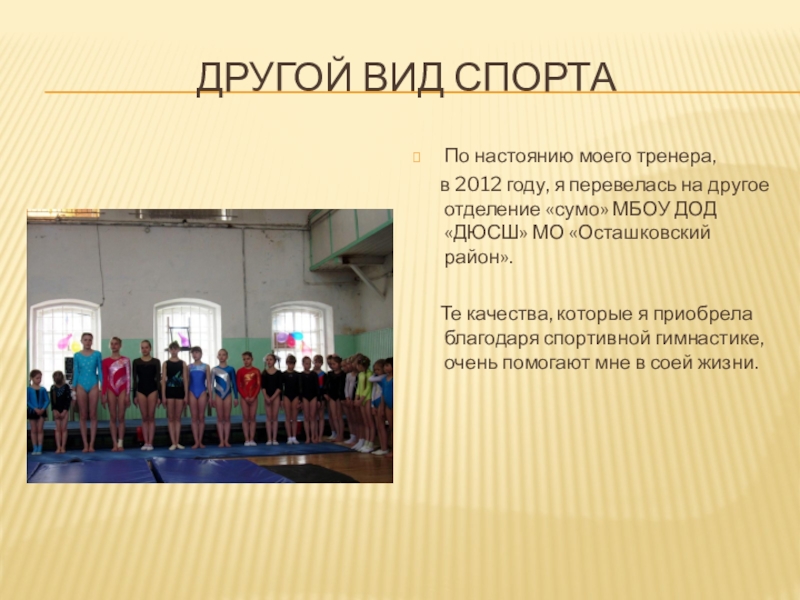 ДРУГОЙ ВИД СПОРТА

По настоянию моего тренера, в 2012 году, я перевелась на другое отделение «сумо» МБОУ ДОД «ДЮСШ» МО «Осташковский район».

Те качества, которые я приобрела благодаря спортивной гимнастике, очень помогают мне в соей жизни.